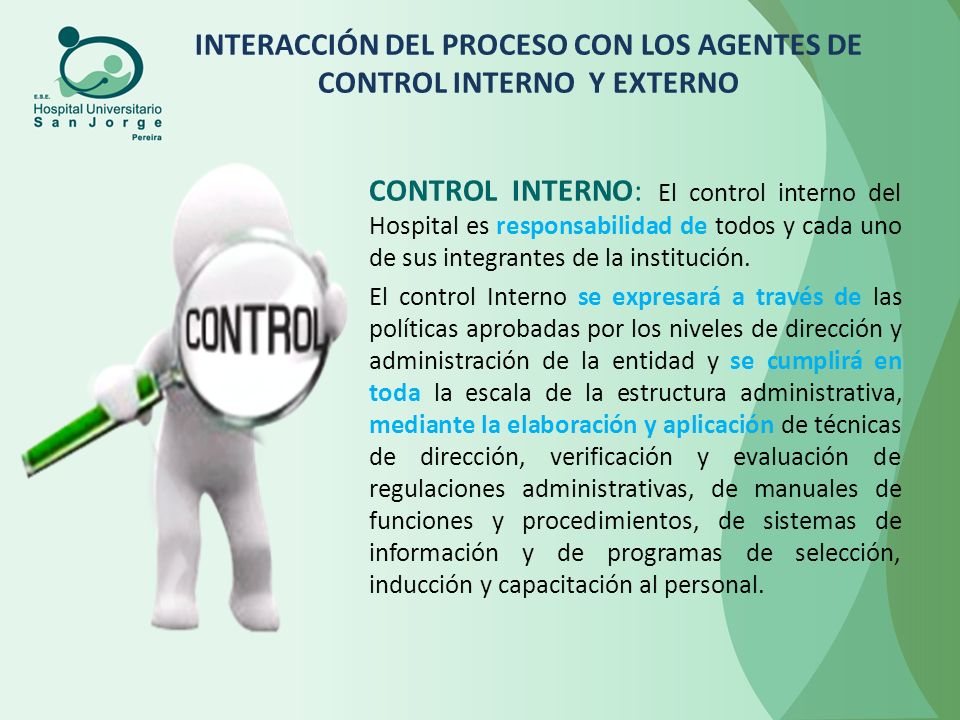 E.S.E.
Hospital Universitario
San Jorge
Pereira

INTERACCIÓN DEL PROCESO CON LOS AGENTES DE CONTROL INTERNO Y EXTERNO

CONTROL

CONTROL INTERNO: El control interno del Hospital es responsabilidad de todos y cada uno de sus integrantes de la institución.

El control Interno se expresará a través de las políticas aprobadas por los niveles de dirección y administración de la entidad y se cumplirá en toda la escala de la estructura administrativa, mediante la elaboración y aplicación de técnicas de dirección, verificación y evaluación de regulaciones administrativas, de manuales de funciones y procedimientos, de sistemas de información y de programas de selección, inducción y capacitación al personal.